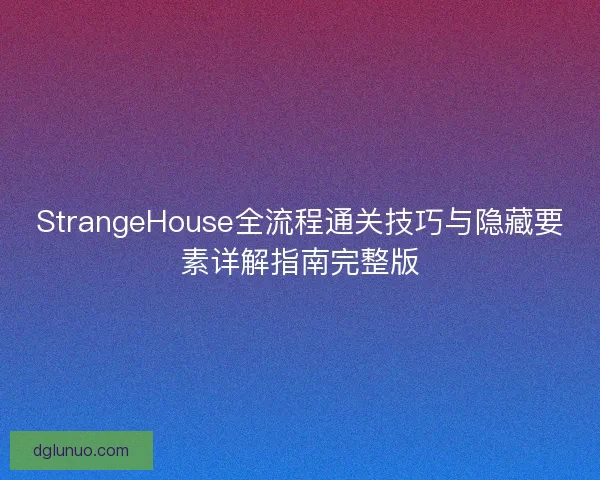 StrangeHouse全流程通关技巧与隐藏要素详解指南完整版

dglunuo.com